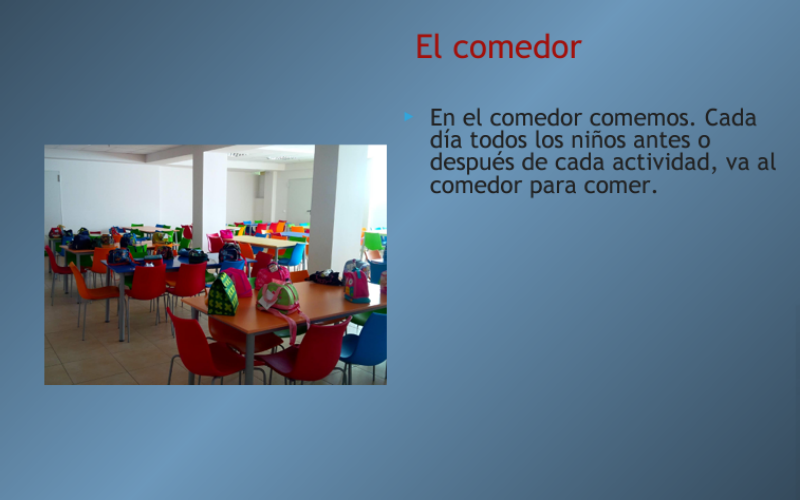 El comedor

En el comedor comemos. Cada día todos los niños antes o después de cada actividad, va al comedor para comer.